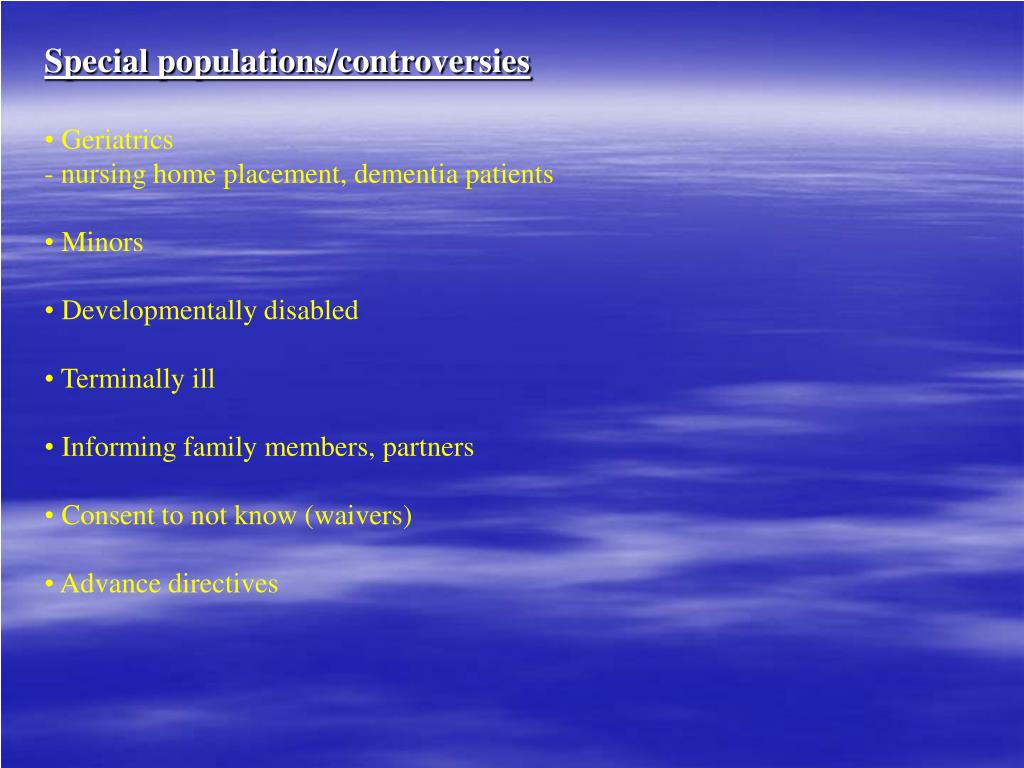 Special populations/controversies

• Geriatrics
- nursing home placement, dementia patients

• Minors

• Developmentally disabled

• Terminally ill

• Informing family members, partners

• Consent to not know (waivers)

• Advance directives